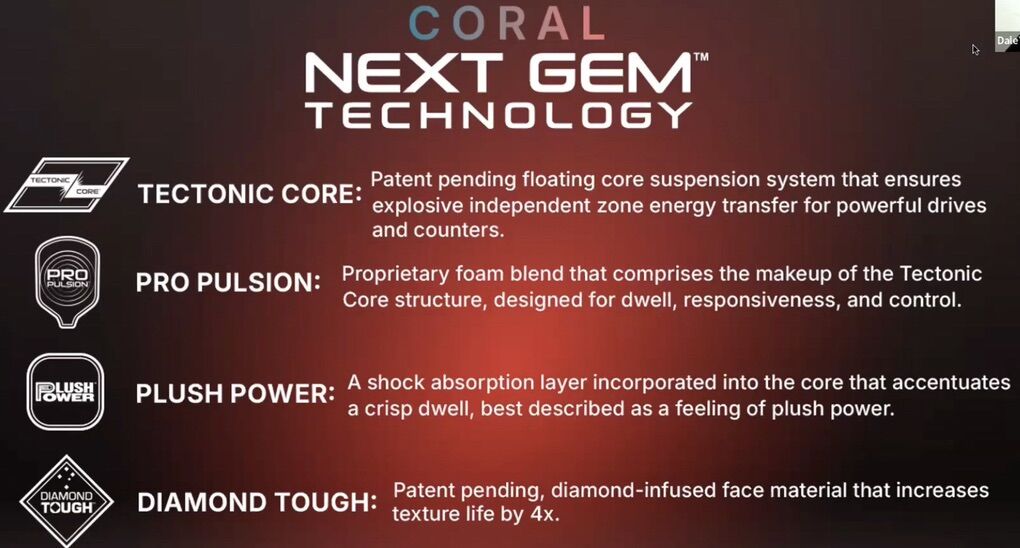 CORAL
NEXT GEM™
TECHNOLOGY

Dale

TECTONIC CORE

TECTONIC CORE: Patent pending floating core suspension system that ensures explosive independent zone energy transfer for powerful drives and counters.

PRO PULSION

PRO PULSION: Proprietary foam blend that comprises the makeup of the Tectonic Core structure, designed for dwell, responsiveness, and control.

PLUSH POWER

PLUSH POWER: A shock absorption layer incorporated into the core that accentuates a crisp dwell, best described as a feeling of plush power.

DIAMOND TOUGH

DIAMOND TOUGH: Patent pending, diamond-infused face material that increases texture life by 4x.